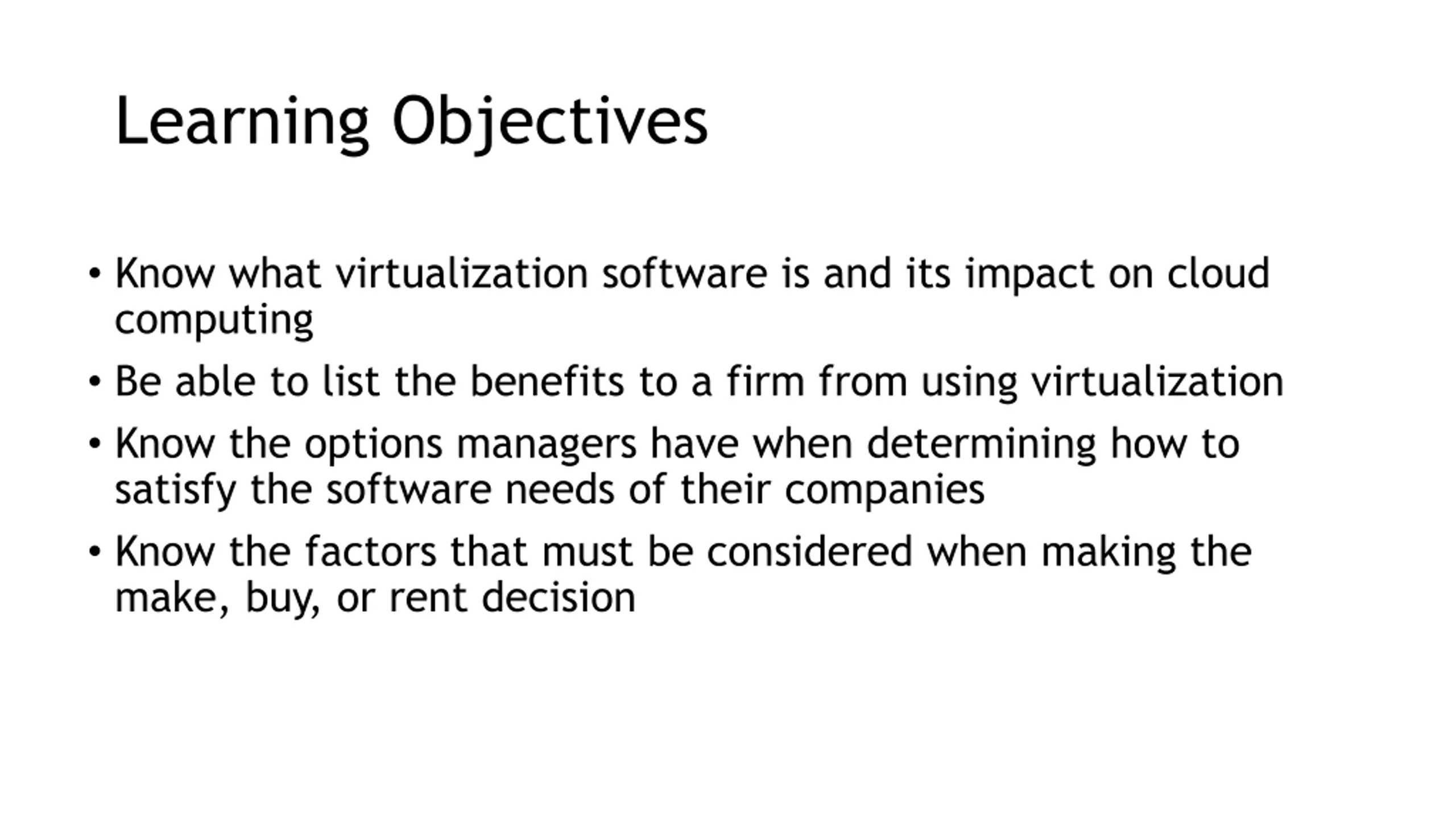 Learning Objectives

• Know what virtualization software is and its impact on cloud computing

• Be able to list the benefits to a firm from using virtualization

• Know the options managers have when determining how to satisfy the software needs of their companies

• Know the factors that must be considered when making the make, buy, or rent decision